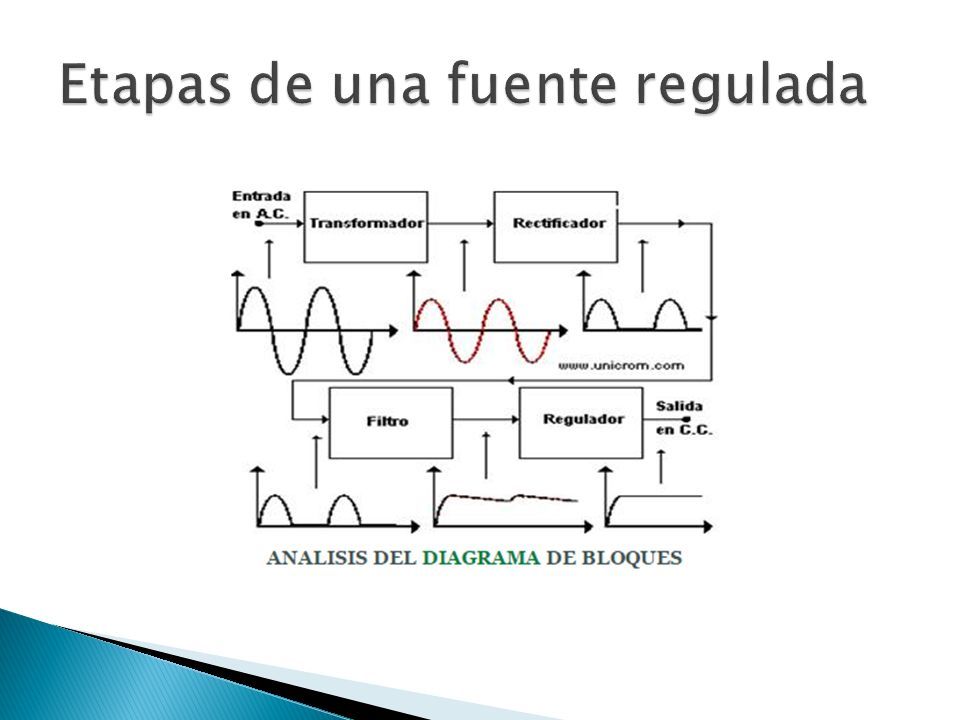 Etapas de una fuente regulada

Entrada en A.C.

Transformador

Rectificador

www.unicrom.com

Filtro

Regulador

Salida en C.C.

ANALISIS DEL DIAGRAMA DE BLOQUES